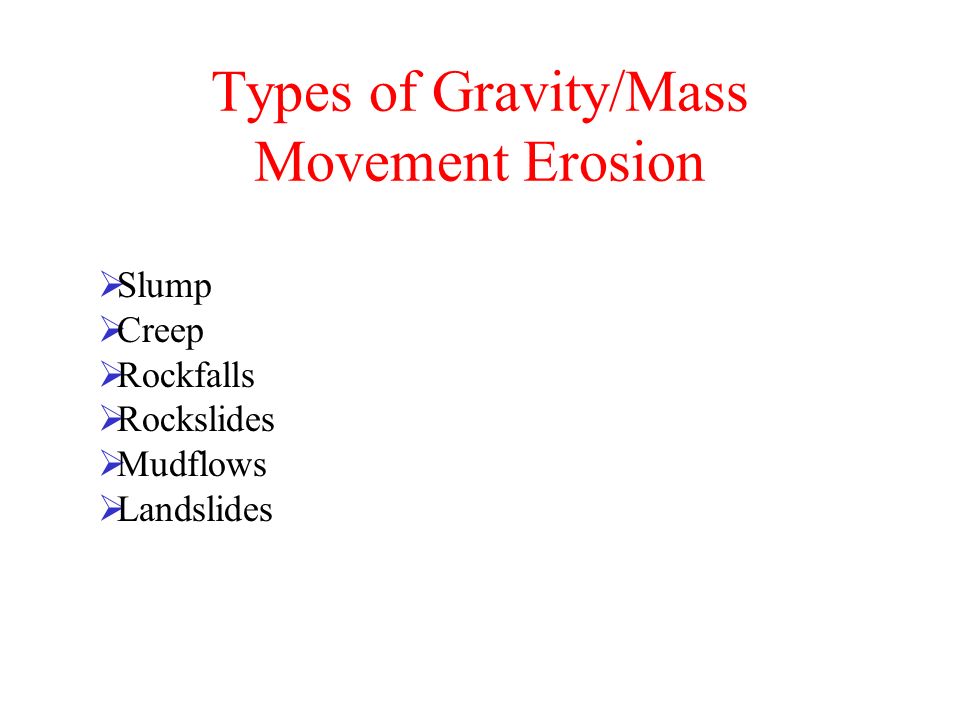 Types of Gravity/Mass Movement Erosion

➢Slump
➢Creep
➢Rockfalls
➢Rockslides
➢Mudflows
➢Landslides